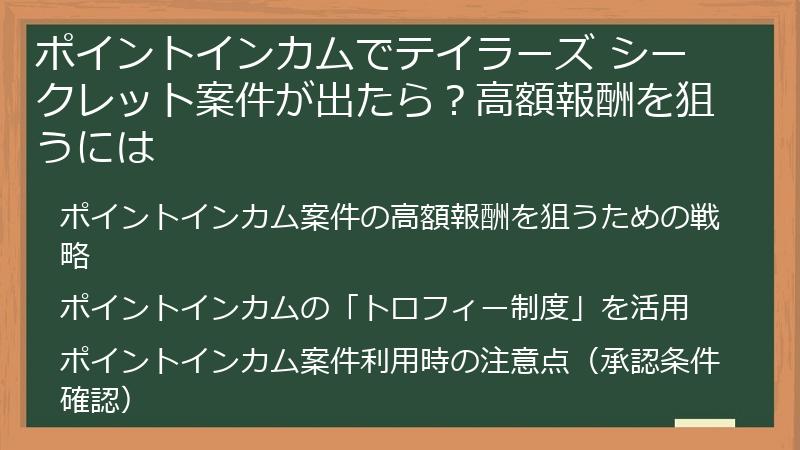 ポイントインカムでテイラーズ シークレット案件が出たら？高額報酬を狙うには

ポイントインカム案件の高額報酬を狙うための戦略

ポイントインカムの「トロフィー制度」を活用

ポイントインカム案件利用時の注意点（承認条件確認）